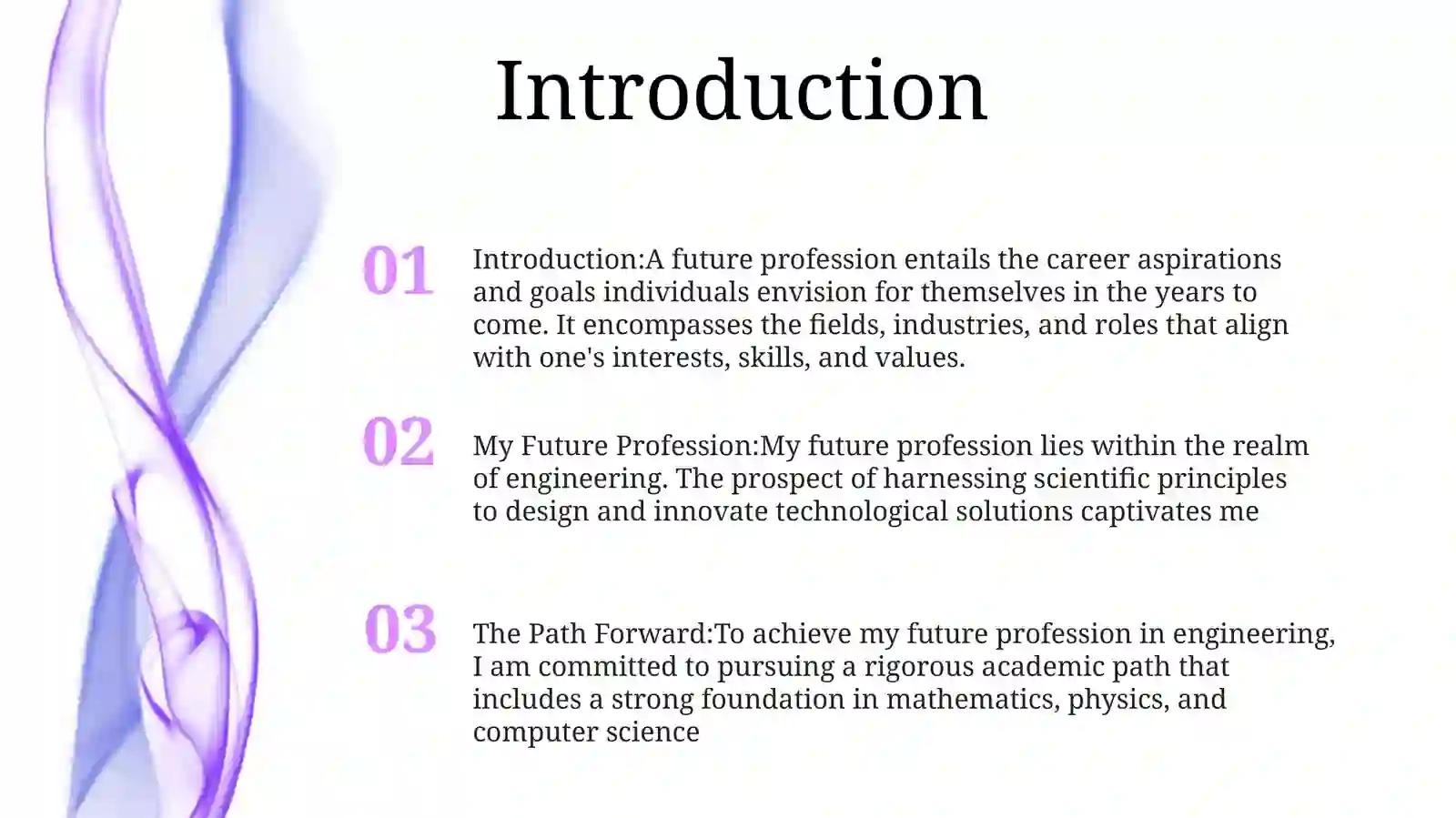 Introduction

01

Introduction:A future profession entails the career aspirations and goals individuals envision for themselves in the years to come. It encompasses the fields, industries, and roles that align with one's interests, skills, and values.

02

My Future Profession:My future profession lies within the realm of engineering. The prospect of harnessing scientific principles to design and innovate technological solutions captivates me

03

The Path Forward:To achieve my future profession in engineering, I am committed to pursuing a rigorous academic path that includes a strong foundation in mathematics, physics, and computer science